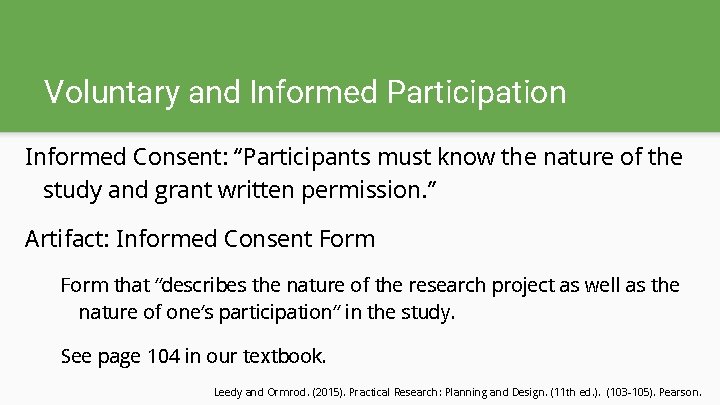 Voluntary and Informed Participation

Informed Consent: “Participants must know the nature of the study and grant written permission.”

Artifact: Informed Consent Form

Form that “describes the nature of the research project as well as the nature of one’s participation” in the study.

See page 104 in our textbook.

Leedy and Ormrod. (2015). Practical Research: Planning and Design. (11th ed.). (103-105). Pearson.